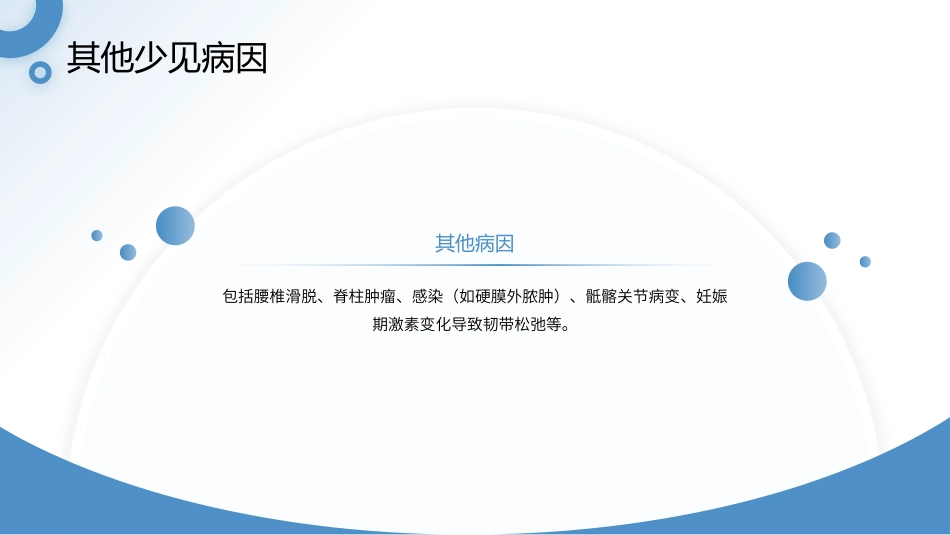 其他少见病因

其他病因

包括腰椎滑脱、脊柱肿瘤、感染（如硬膜外脓肿）、骶髂关节病变、妊娠期激素变化导致韧带松弛等。